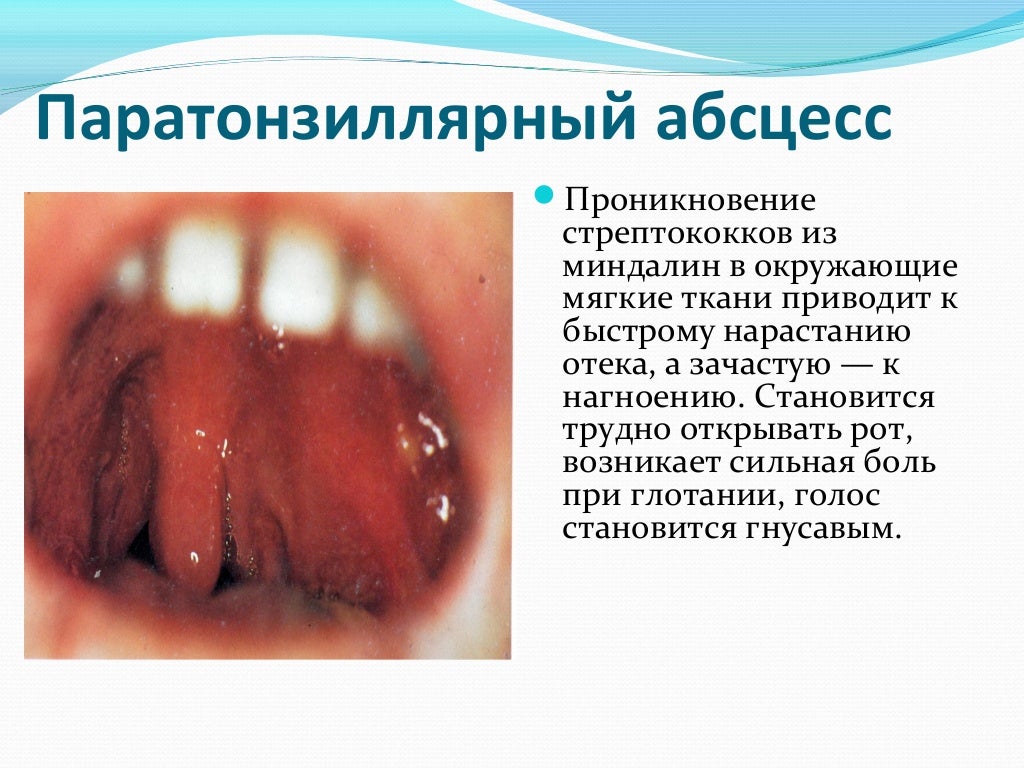 Паратонзиллярный абсцесс

Проникновение стрептококков из миндалин в окружающие мягкие ткани приводит к быстрому нарастанию отека, а зачастую — к нагноению. Становится трудно открывать рот, возникает сильная боль при глотании, голос становится гнусавым.